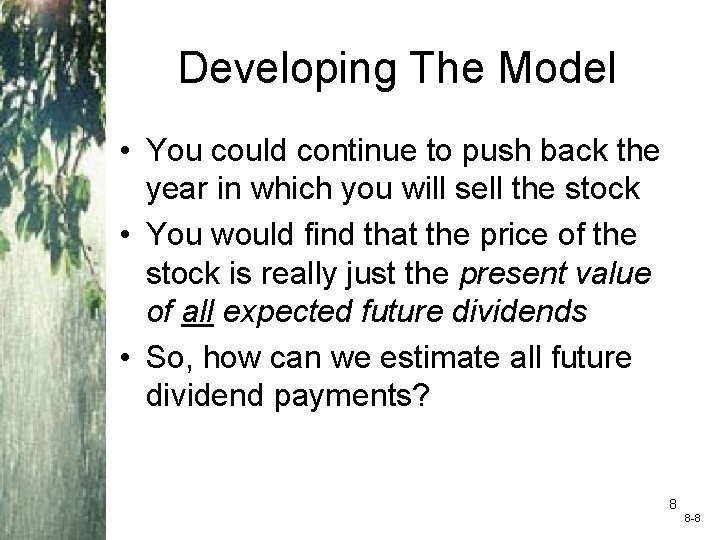 Developing The Model

• You could continue to push back the year in which you will sell the stock
• You would find that the price of the stock is really just the present value of all expected future dividends
• So, how can we estimate all future dividend payments?

8

8-8